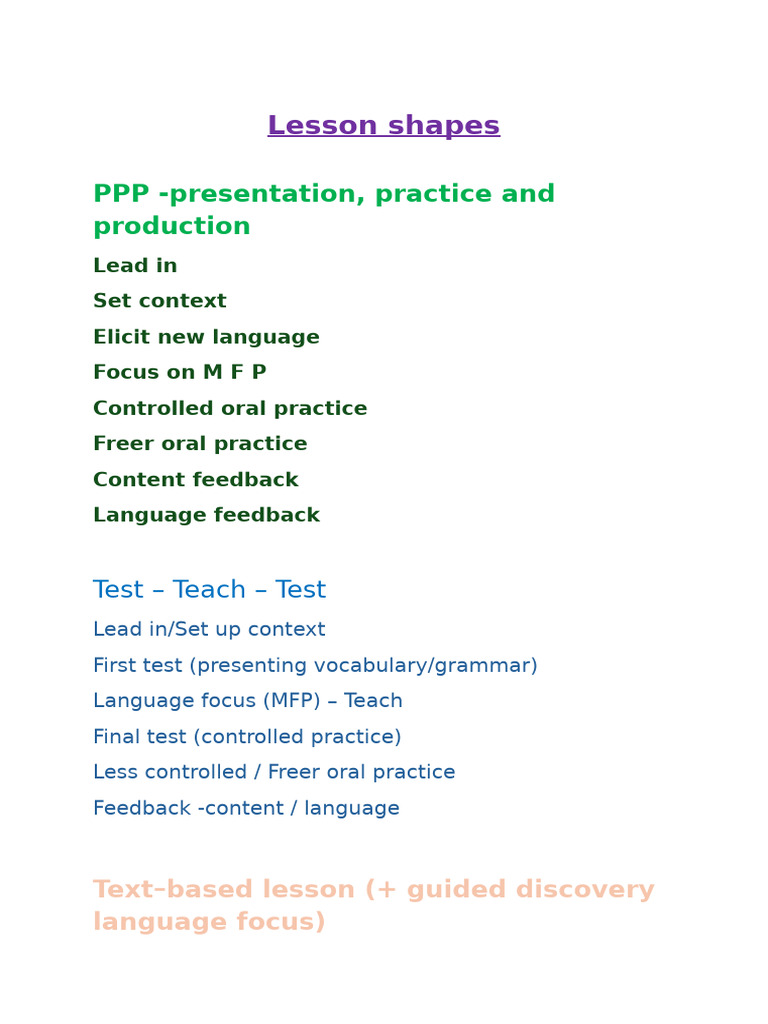 Lesson shapes

PPP -presentation, practice and production

Lead in

Set context

Elicit new language

Focus on M F P

Controlled oral practice

Freer oral practice

Content feedback

Language feedback

Test – Teach – Test

Lead in/Set up context

First test (presenting vocabulary/grammar)

Language focus (MFP) – Teach

Final test (controlled practice)

Less controlled / Freer oral practice

Feedback -content / language

Text–based lesson (+ guided discovery language focus)